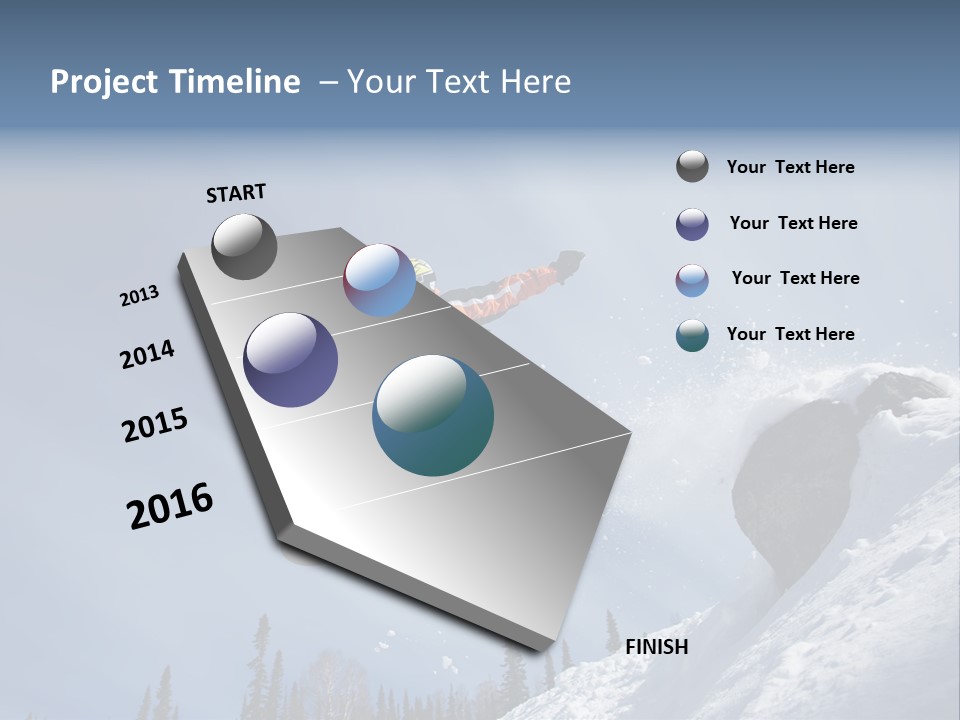 Project Timeline – Your Text Here

START

2013

2014

2015

2016

FINISH

Your Text Here

Your Text Here

Your Text Here

Your Text Here